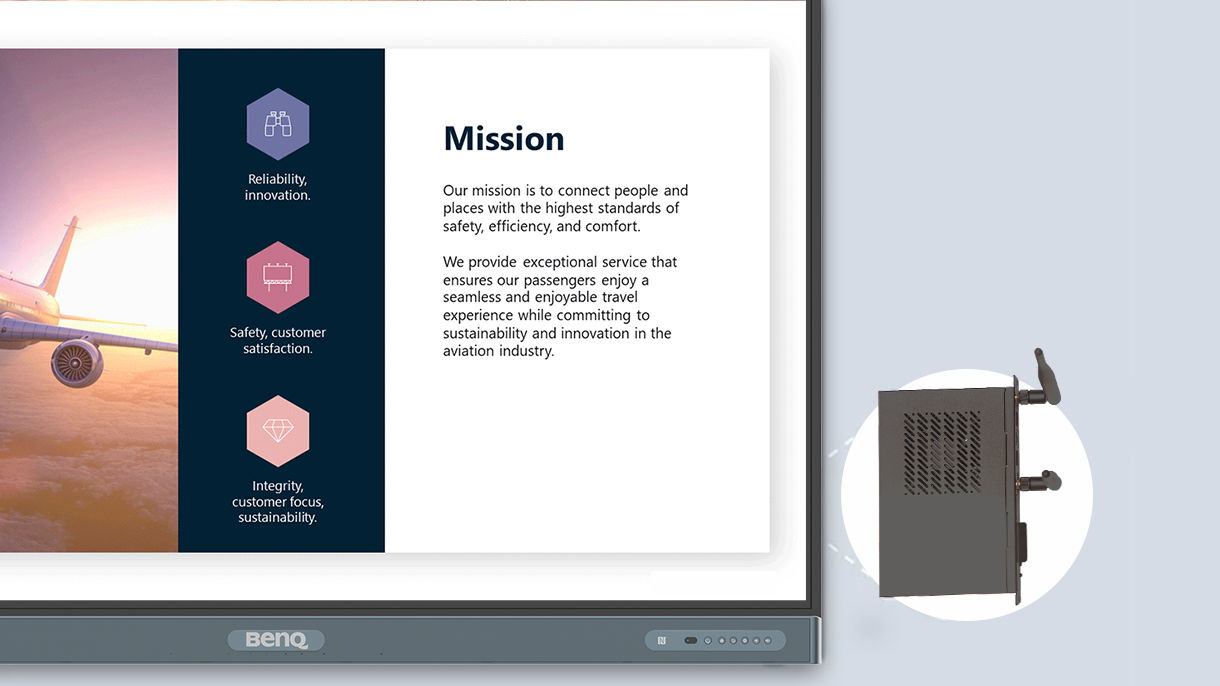 Reliability, innovation.

Safety, customer satisfaction.

Integrity, customer focus, sustainability.

Mission

Our mission is to connect people and places with the highest standards of safety, efficiency, and comfort.

We provide exceptional service that ensures our passengers enjoy a seamless and enjoyable travel experience while committing to sustainability and innovation in the aviation industry.

BenQ